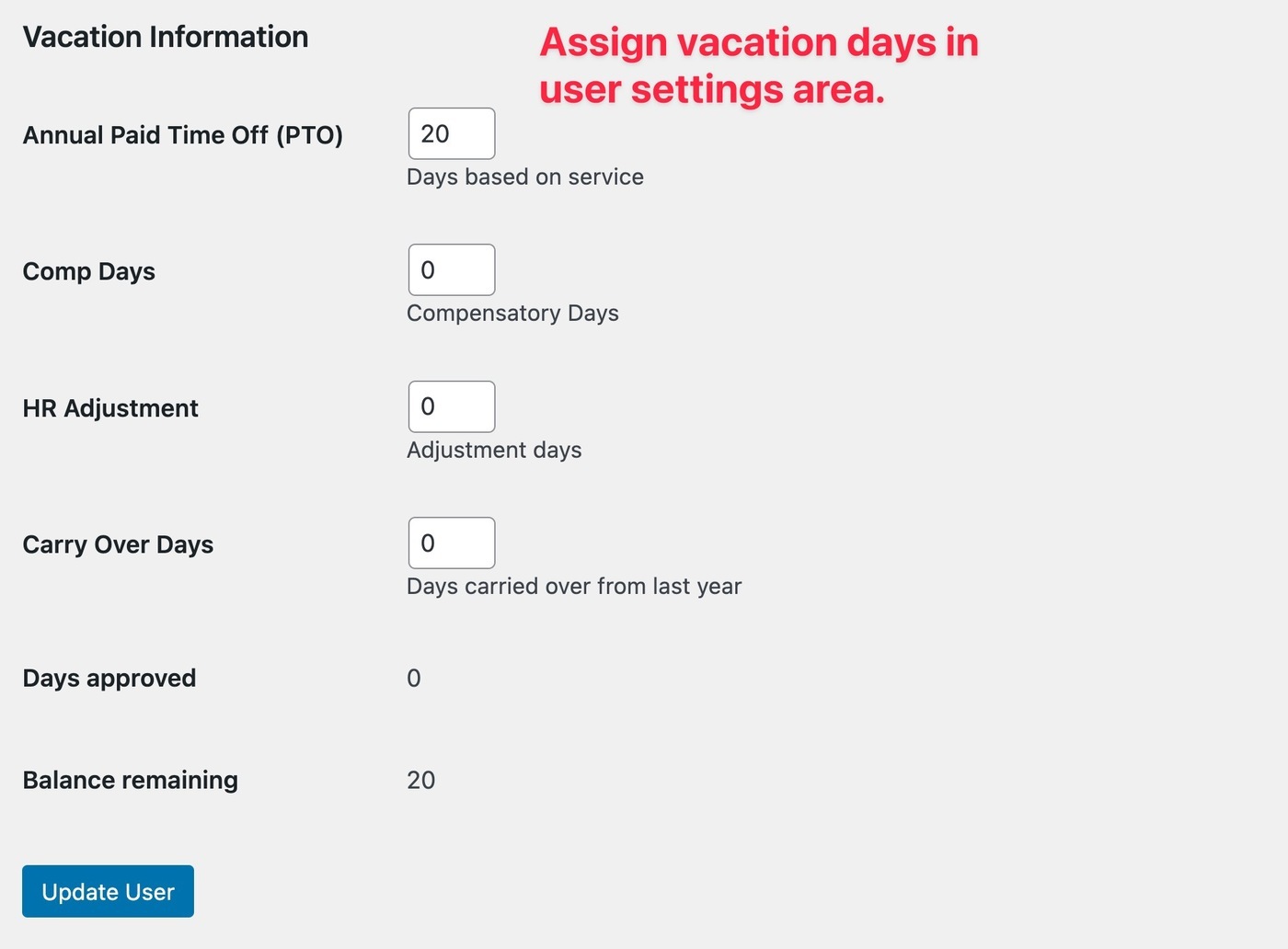 Vacation Information

Assign vacation days in user settings area.

Annual Paid Time Off (PTO)
20
Days based on service

Comp Days
0
Compensatory Days

HR Adjustment
0
Adjustment days

Carry Over Days
0
Days carried over from last year

Days approved
0

Balance remaining
20

Update User